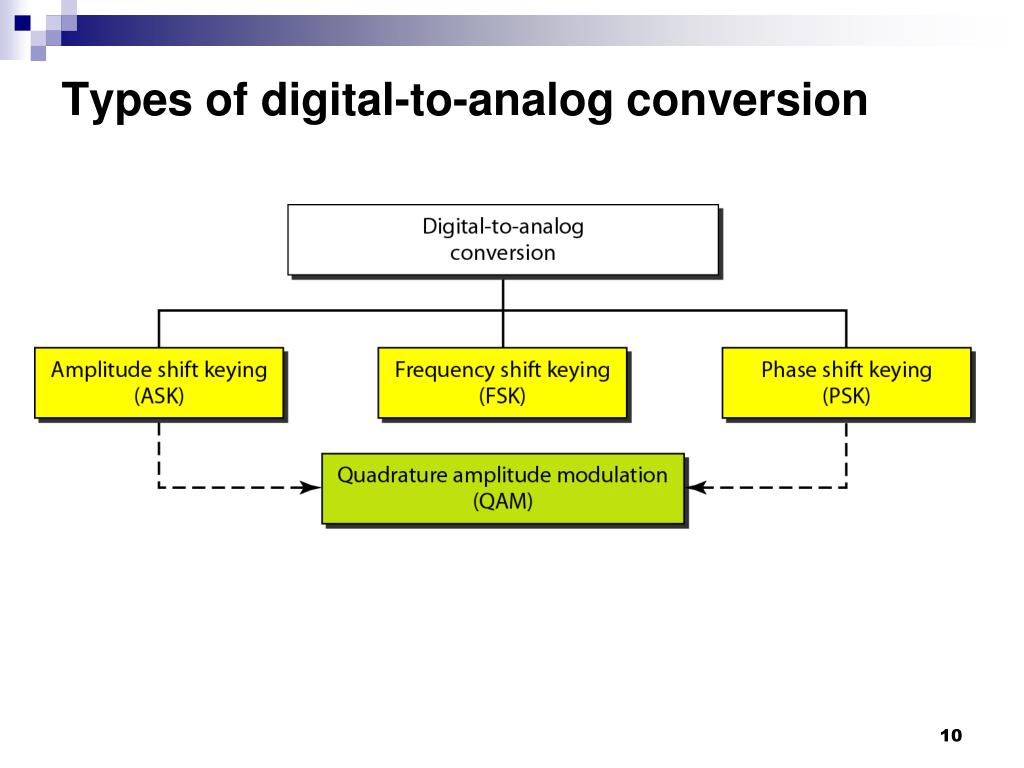 Types of digital-to-analog conversion

Digital-to-analog conversion

Amplitude shift keying (ASK)

Frequency shift keying (FSK)

Phase shift keying (PSK)

Quadrature amplitude modulation (QAM)

10